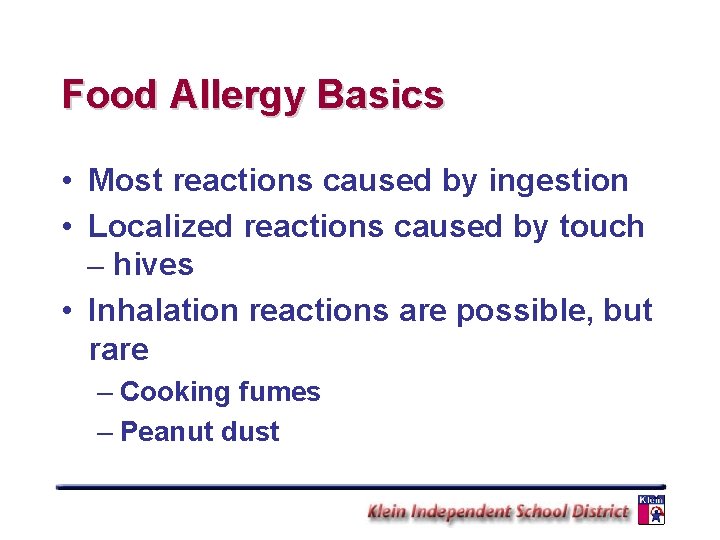 Food Allergy Basics

• Most reactions caused by ingestion
• Localized reactions caused by touch
– hives
• Inhalation reactions are possible, but rare
– Cooking fumes
– Peanut dust

Klein Independent School District
Klein